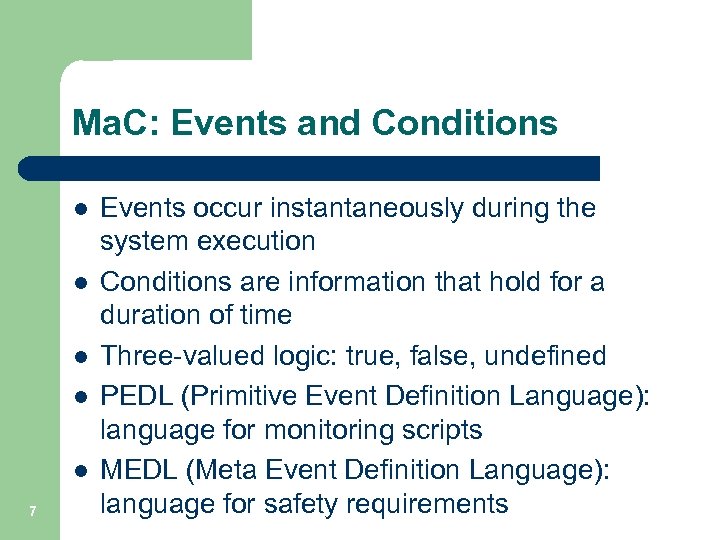 MaC: Events and Conditions

- Events occur instantaneously during the system execution
- Conditions are information that hold for a duration of time
- Three-valued logic: true, false, undefined
- PEDL (Primitive Event Definition Language): language for monitoring scripts
- MEDL (Meta Event Definition Language): language for safety requirements

7